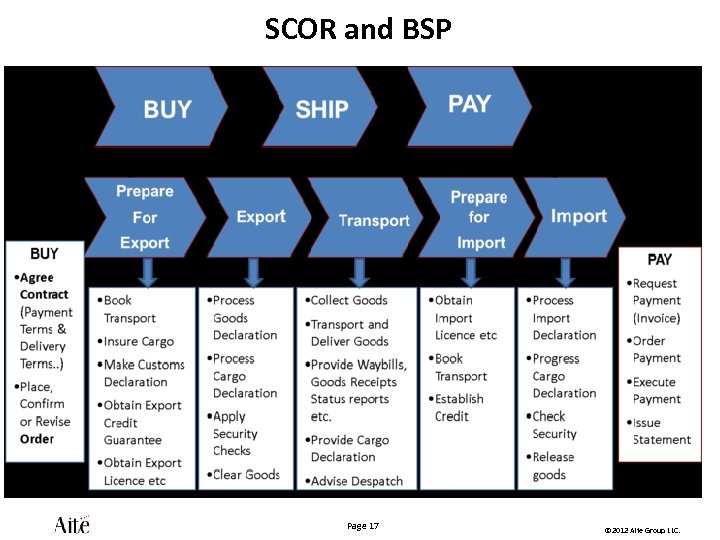 SCOR and BSP

BUY

SHIP

PAY

Prepare For Export

Export

Transport

Prepare for Import

Import

BUY
•Agree Contract (Payment Terms & Delivery Terms..)
•Place, Confirm or Revise Order

•Book Transport
•Insure Cargo
•Make Customs Declaration
•Obtain Export Credit Guarantee
•Obtain Export Licence etc

•Process Goods Declaration
•Process Cargo Declaration
•Apply Security Checks
•Clear Goods

•Collect Goods
•Transport and Deliver Goods
•Provide Waybills, Goods Receipts Status reports etc.
•Provide Cargo Declaration
•Advise Despatch

•Obtain Import Licence etc
•Book Transport
•Establish Credit

•Process Import Declaration
•Progress Cargo Declaration
•Check Security
•Release goods

PAY
•Request Payment (Invoice)
•Order Payment
•Execute Payment
•Issue Statement

Aite

Page 17

©2012 Aite Group LLC.